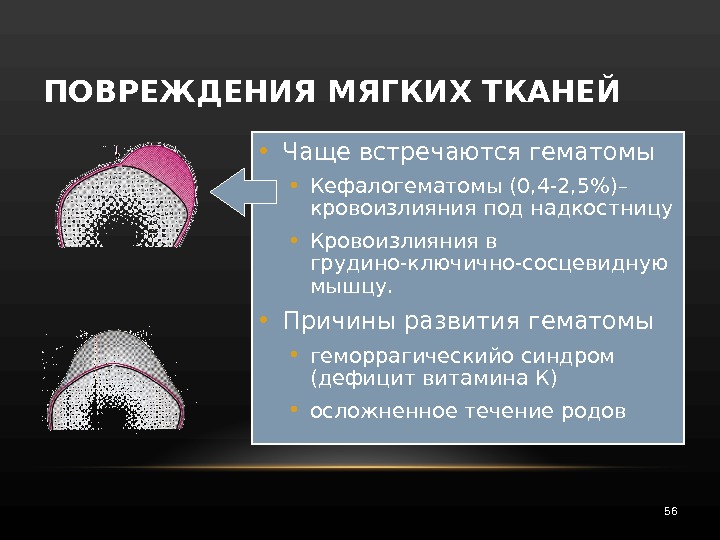 ПОВРЕЖДЕНИЯ МЯГКИХ ТКАНЕЙ

• Чаще встречаются гематомы
  • Кефалогематомы (0,4-2,5%)– кровоизлияния под надкостницу
  • Кровоизлияния в грудино-ключично-сосцевидную мышцу.
• Причины развития гематомы
  • геморрагическийо синдром (дефицит витамина К)
  • осложненное течение родов

56